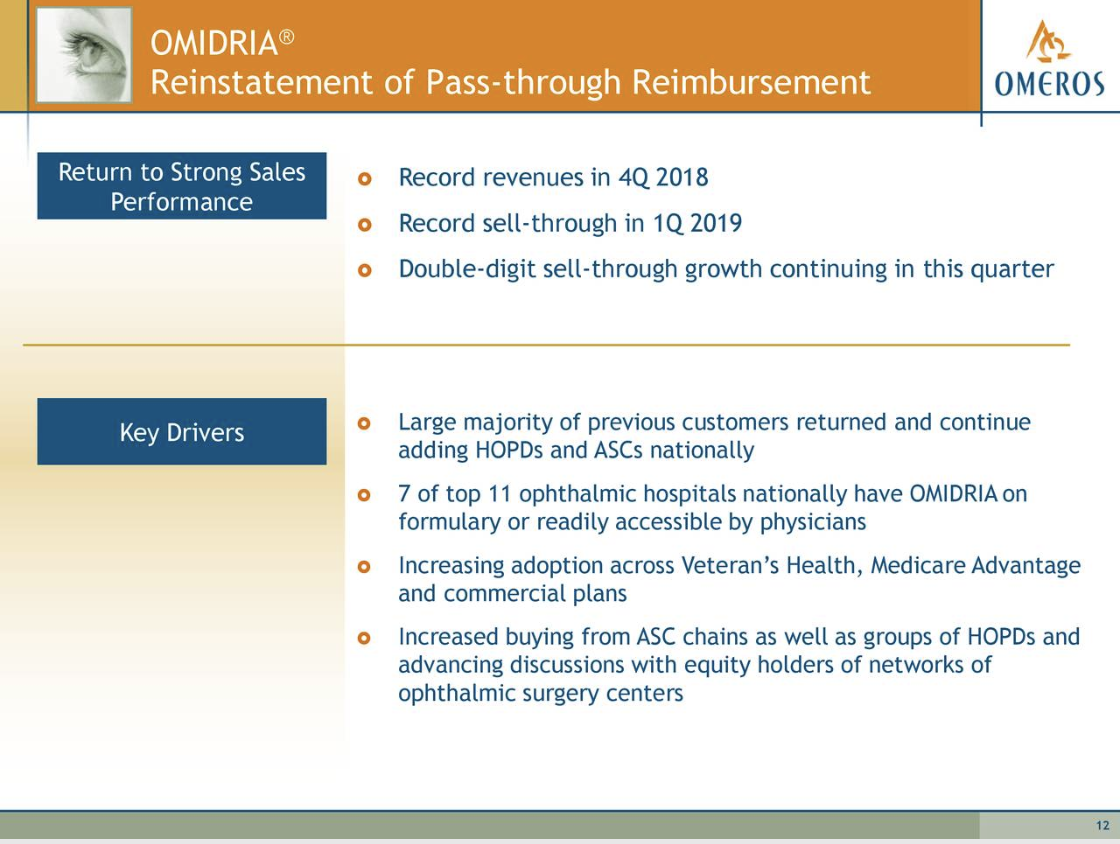 OMIDRIA®
Reinstatement of Pass-through Reimbursement

OMEROS

Return to Strong Sales Performance

Record revenues in 4Q 2018

Record sell-through in 1Q 2019

Double-digit sell-through growth continuing in this quarter

Key Drivers

Large majority of previous customers returned and continue adding HOPDs and ASCs nationally

7 of top 11 ophthalmic hospitals nationally have OMIDRIA on formulary or readily accessible by physicians

Increasing adoption across Veteran's Health, Medicare Advantage and commercial plans

Increased buying from ASC chains as well as groups of HOPDs and advancing discussions with equity holders of networks of ophthalmic surgery centers

12